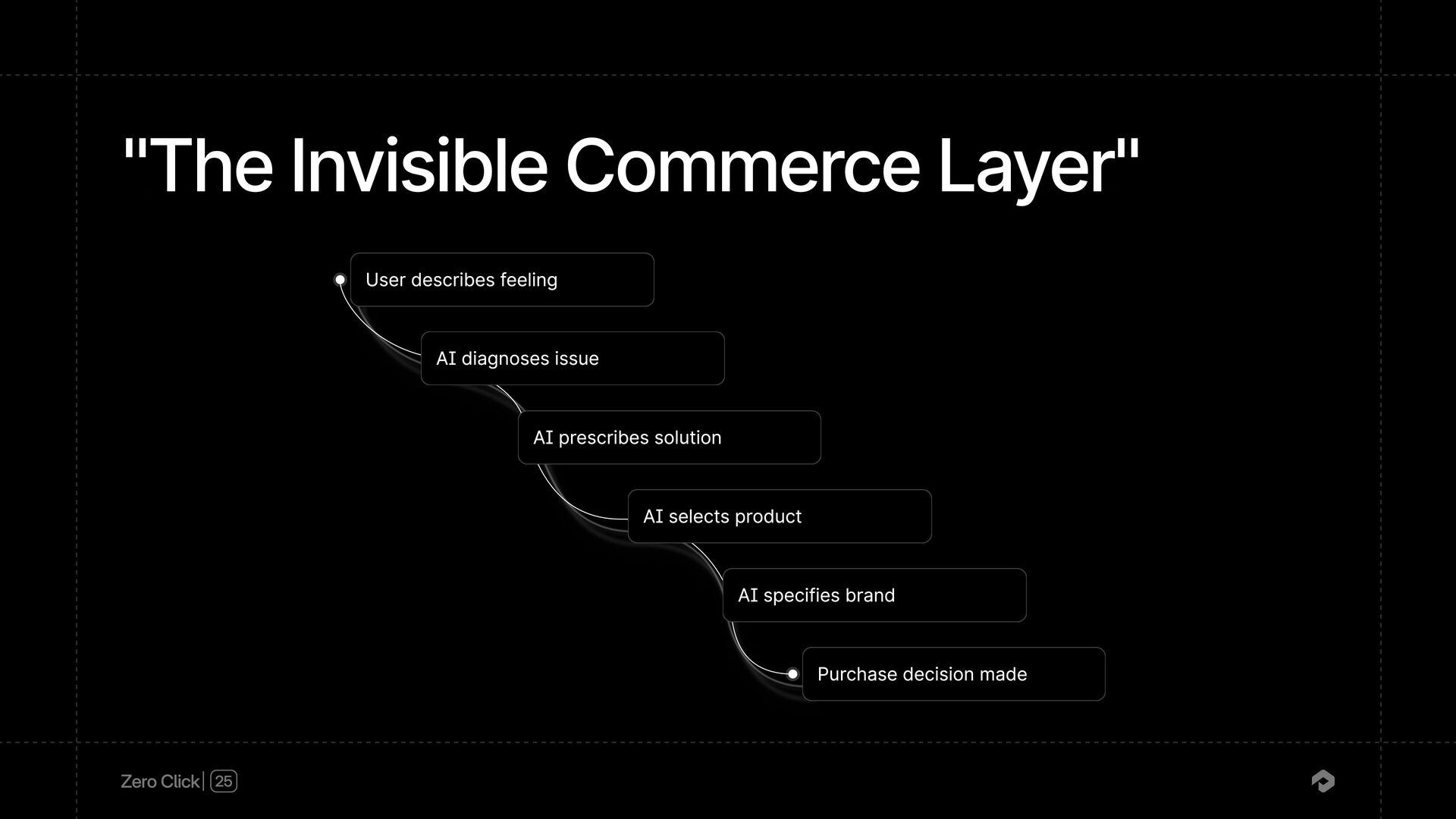 "The Invisible Commerce Layer"

User describes feeling

AI diagnoses issue

AI prescribes solution

AI selects product

AI specifies brand

Purchase decision made

Zero Click | 25